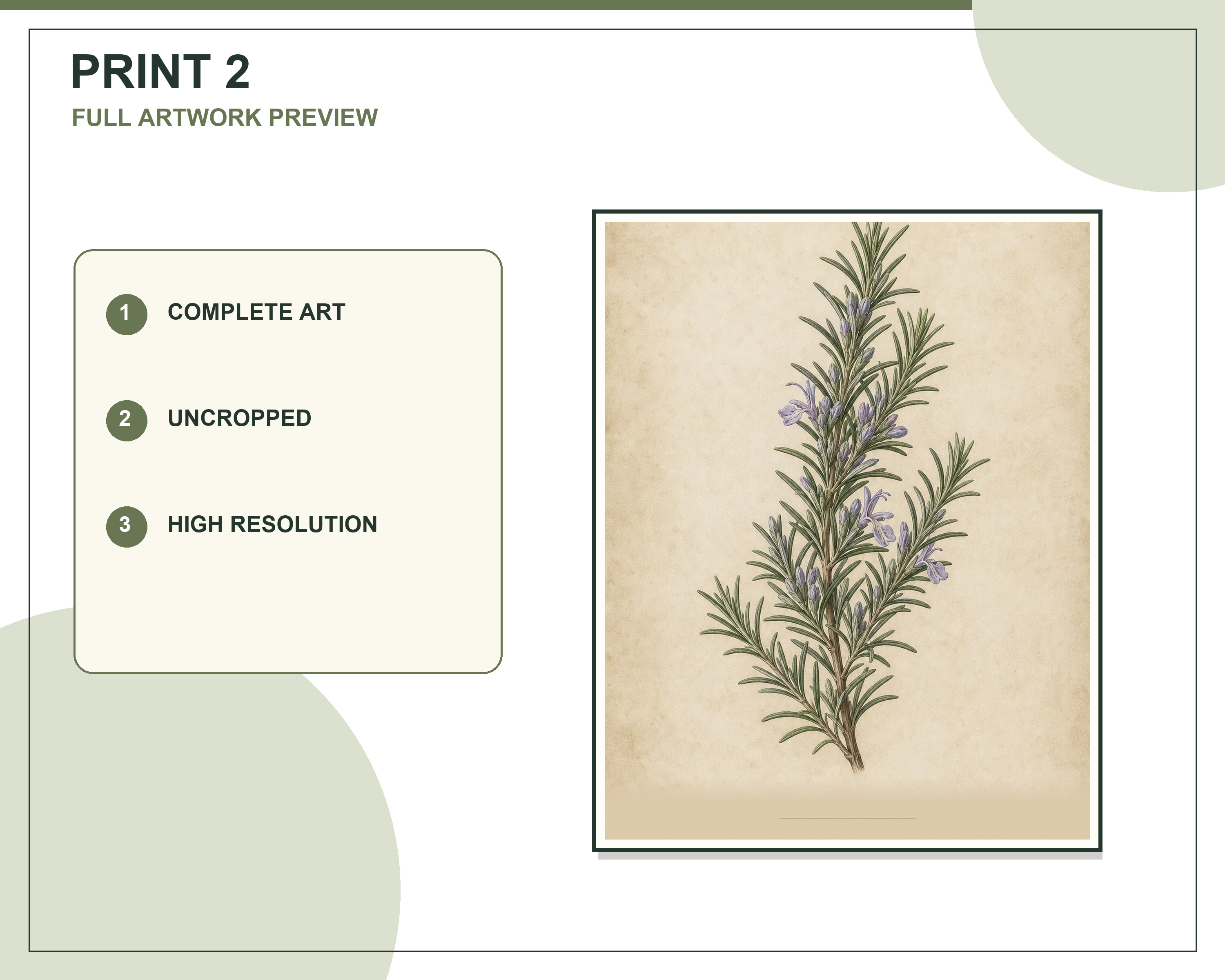 PRINT 2

FULL ARTWORK PREVIEW

1 COMPLETE ART

2 UNCROPPED

3 HIGH RESOLUTION